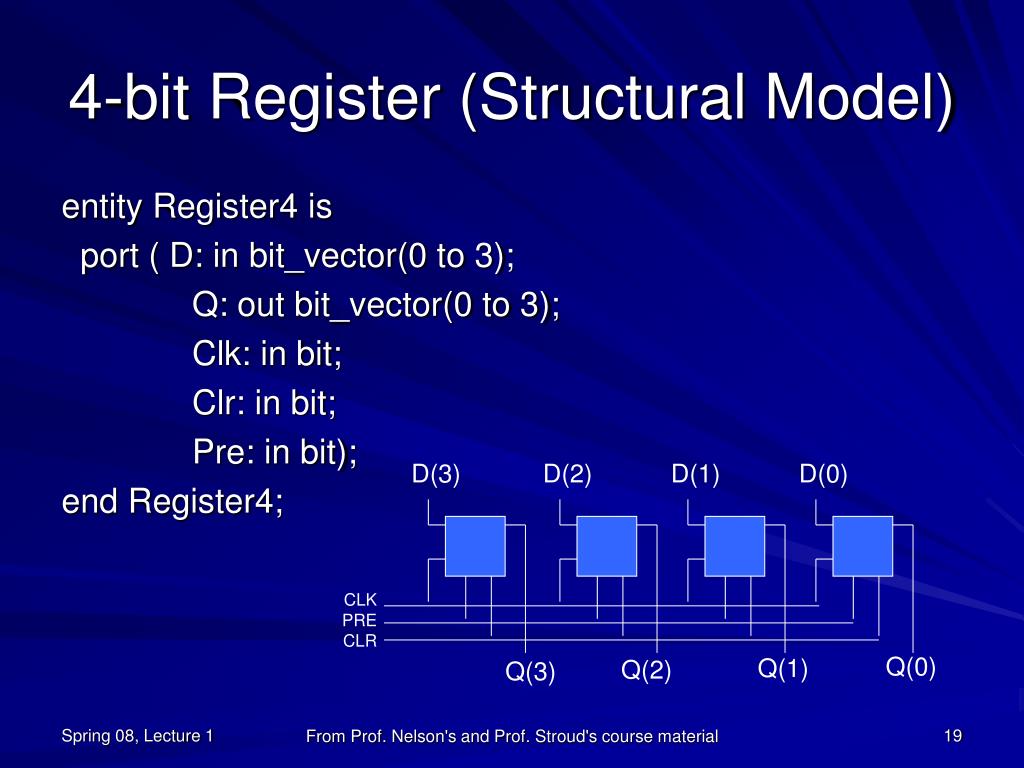 4-bit Register (Structural Model)

entity Register4 is
port ( D: in bit_vector(0 to 3);
Q: out bit_vector(0 to 3);
Clk: in bit;
Clr: in bit;
Pre: in bit);
end Register4;

D(3) D(2) D(1) D(0)

CLK
PRE
CLR

Q(3) Q(2) Q(1) Q(0)

Spring 08, Lecture 1

From Prof. Nelson's and Prof. Stroud's course material

19